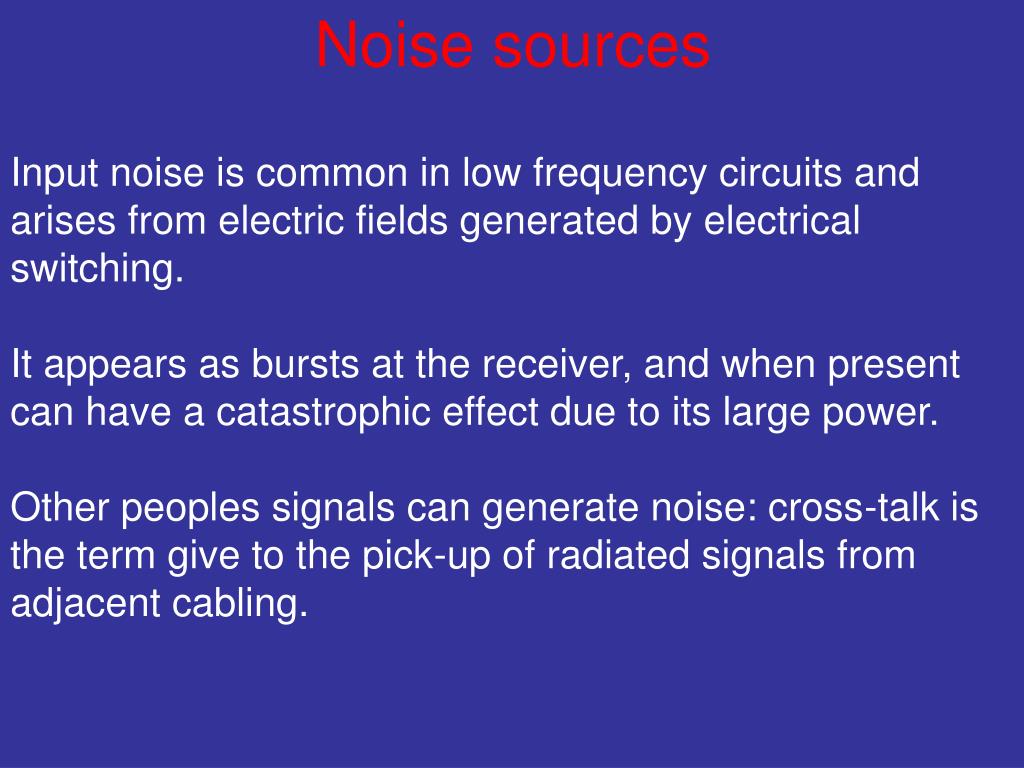 Noise sources

Input noise is common in low frequency circuits and arises from electric fields generated by electrical switching.

It appears as bursts at the receiver, and when present can have a catastrophic effect due to its large power.

Other peoples signals can generate noise: cross-talk is the term give to the pick-up of radiated signals from adjacent cabling.